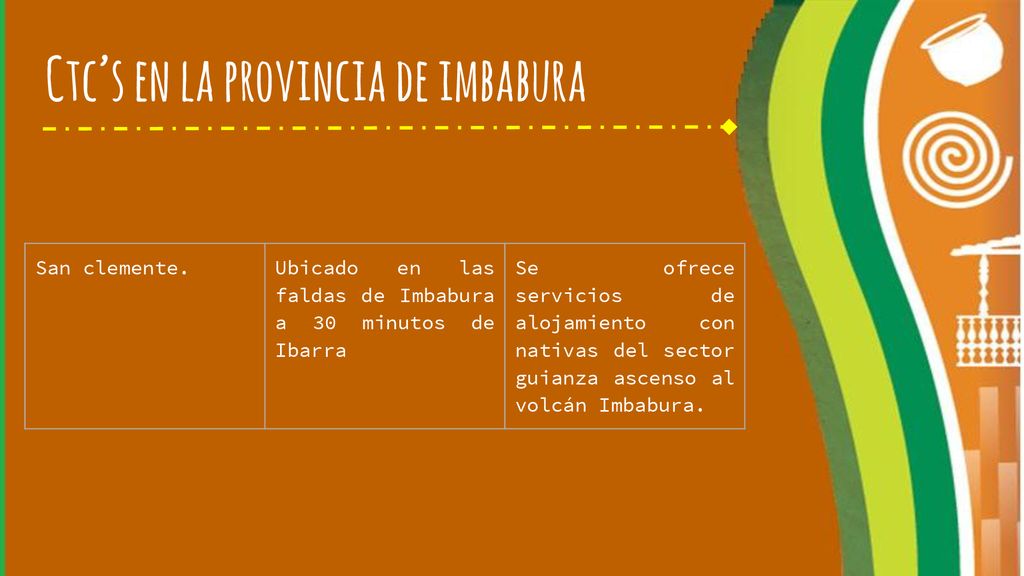 Ctc's en la provincia de imbabura

| San clemente. | Ubicado en las faldas de Imbabura a 30 minutos de Ibarra | Se ofrece servicios de alojamiento con nativas del sector guianza ascenso al volcán Imbabura. |
|---|---|---|